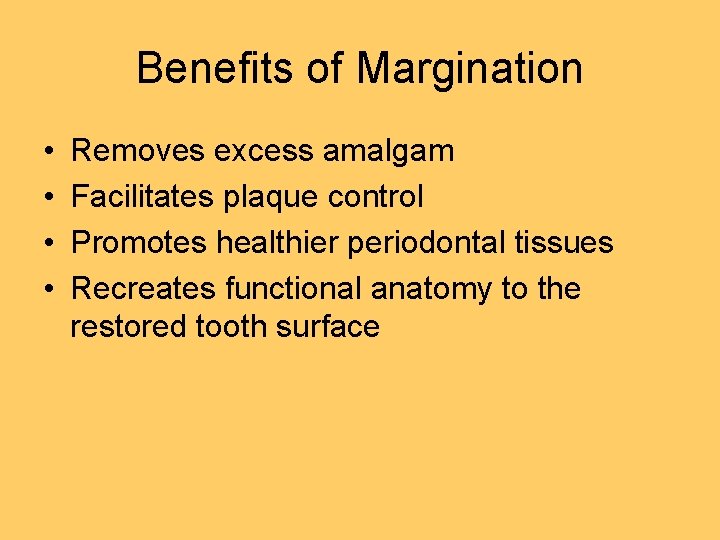 Benefits of Margination

• Removes excess amalgam
• Facilitates plaque control
• Promotes healthier periodontal tissues
• Recreates functional anatomy to the restored tooth surface